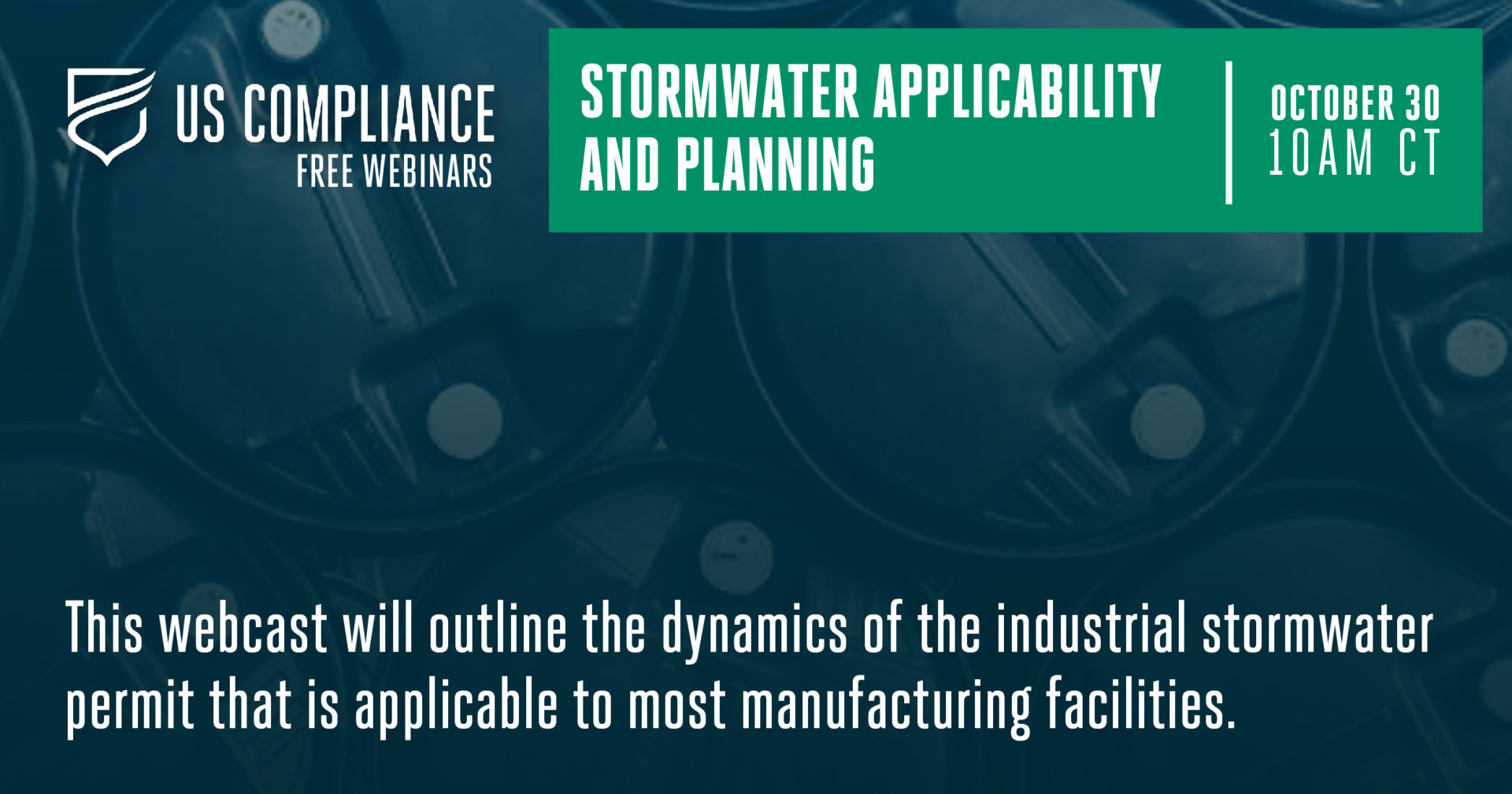 US COMPLIANCE
FREE WEBINARS

STORMWATER APPLICABILITY AND PLANNING

OCTOBER 30
10AM CT

This webcast will outline the dynamics of the industrial stormwater permit that is applicable to most manufacturing facilities.